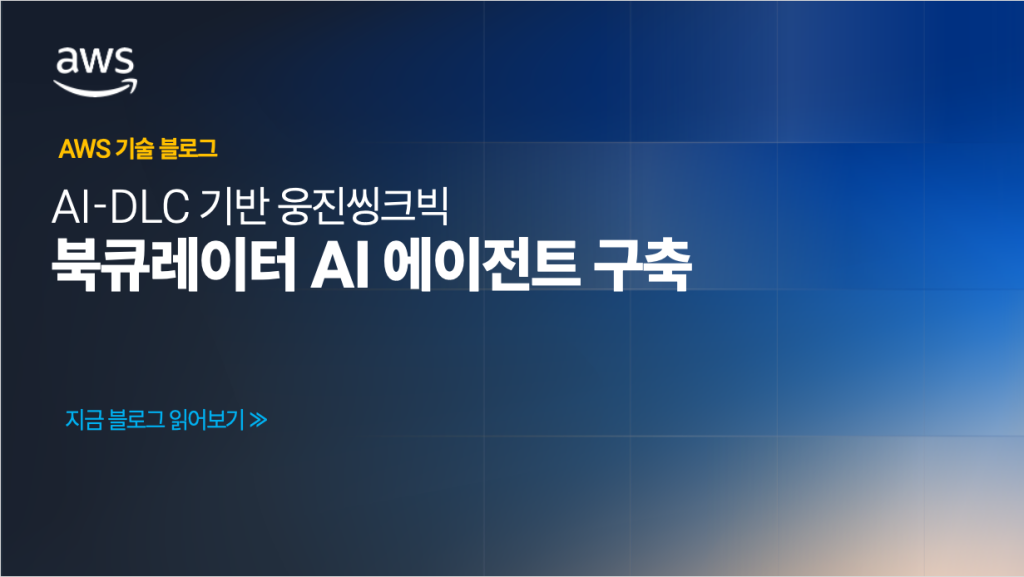 aws

AWS 기술 블로그

AI-DLC 기반 웅진씽크빅
북큐레이터 AI 에이전트 구축

지금 블로그 읽어보기 ≫